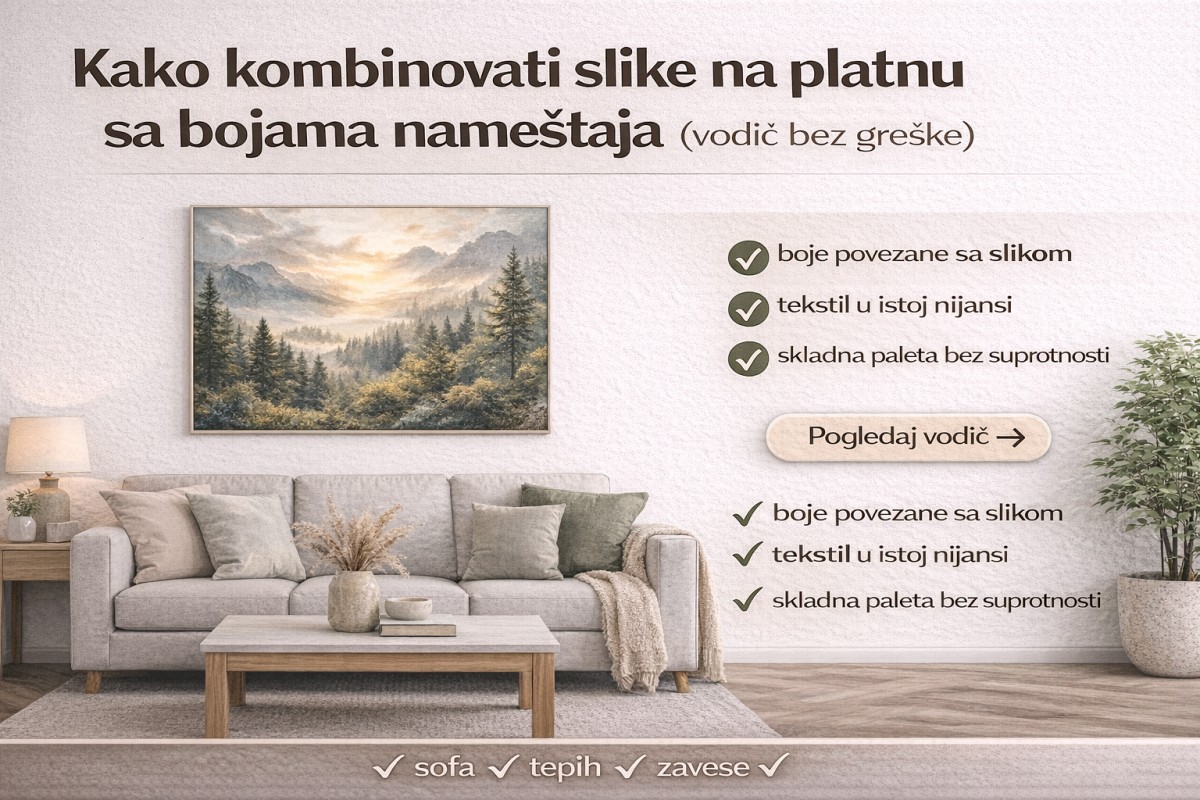 Kako kombinovati slike na platnu sa bojama nameštaja (vodič bez greške)

✓ boje povezane sa slikom

✓ tekstil u istoj nijansi

✓ skladna paleta bez suprotnosti

Pogledaj vodič →

✓ boje povezane sa slikom

✓ tekstil u istoj nijansi

✓ skladna paleta bez suprotnosti

✓ sofa ✓ tepih ✓ zavese ✓